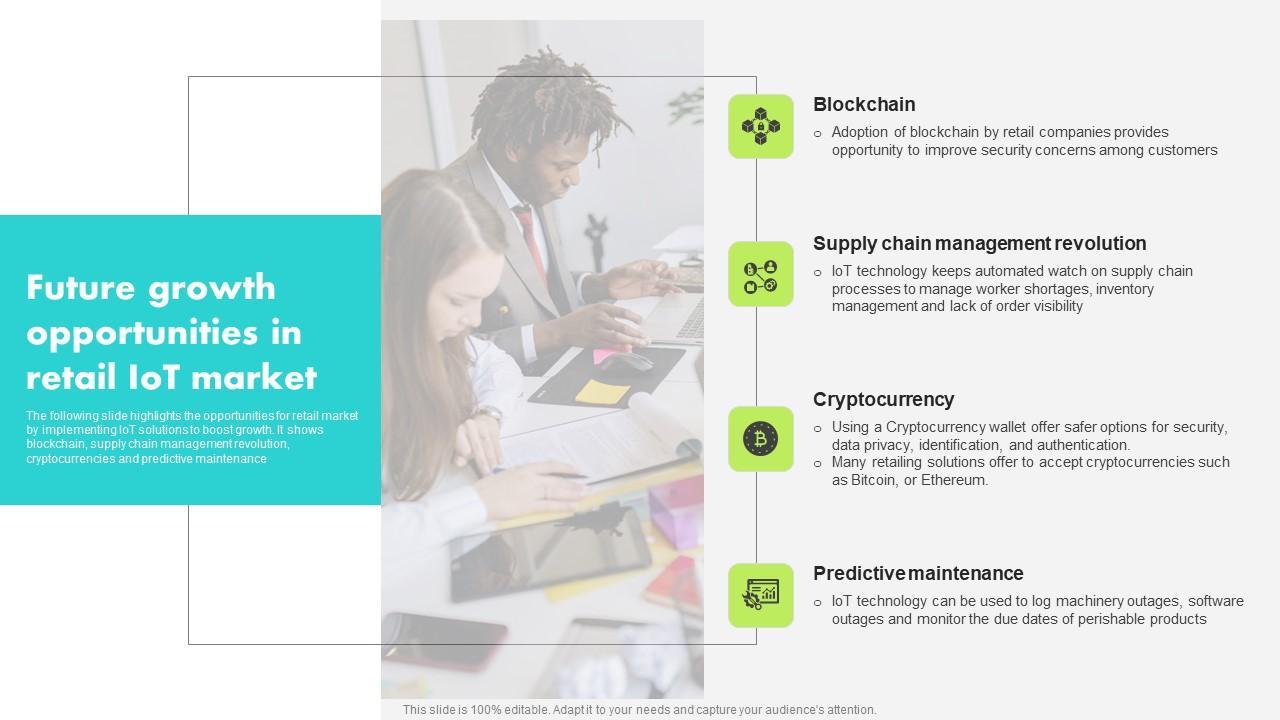 Future growth opportunities in retail IoT market

The following slide highlights the opportunities for retail market by implementing IoT solutions to boost growth. It shows blockchain, supply chain management revolution, cryptocurrencies and predictive maintenance

Blockchain

o Adoption of blockchain by retail companies provides opportunity to improve security concerns among customers

Supply chain management revolution

o IoT technology keeps automated watch on supply chain processes to manage worker shortages, inventory management and lack of order visibility

Cryptocurrency

o Using a Cryptocurrency wallet offer safer options for security, data privacy, identification, and authentication.
o Many retailing solutions offer to accept cryptocurrencies such as Bitcoin, or Ethereum.

Predictive maintenance

o IoT technology can be used to log machinery outages, software outages and monitor the due dates of perishable products

This slide is 100% editable. Adapt it to your needs and capture your audience's attention.